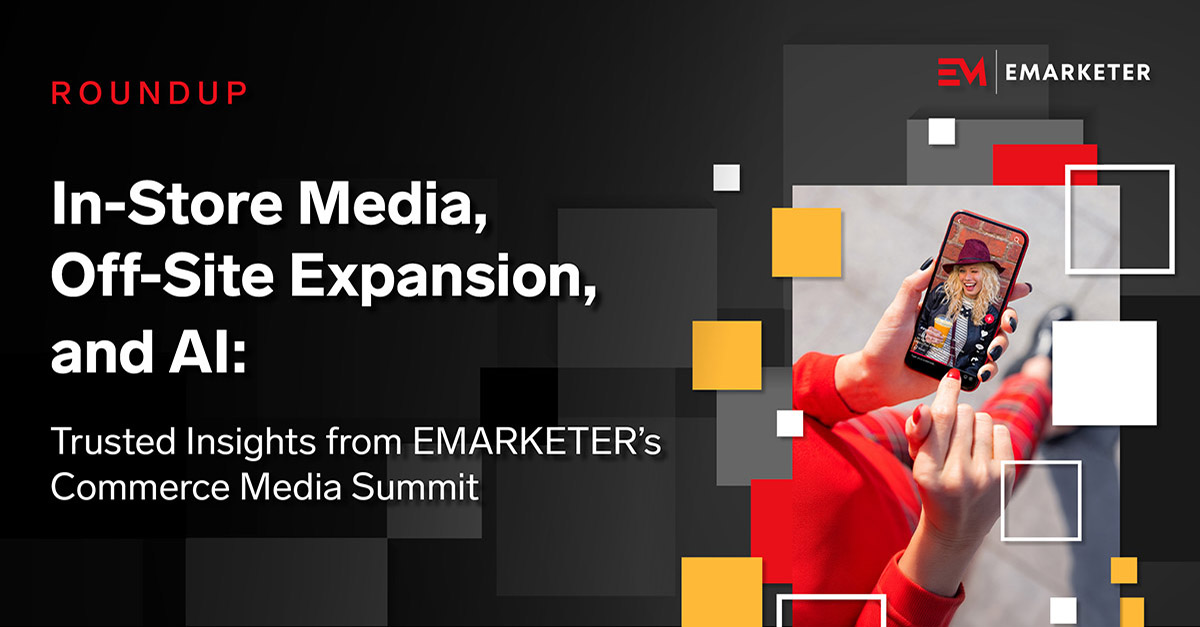 ROUNDUP

EM | EMARKETER

In-Store Media, Off-Site Expansion, and AI:

Trusted Insights from EMARKETER's Commerce Media Summit